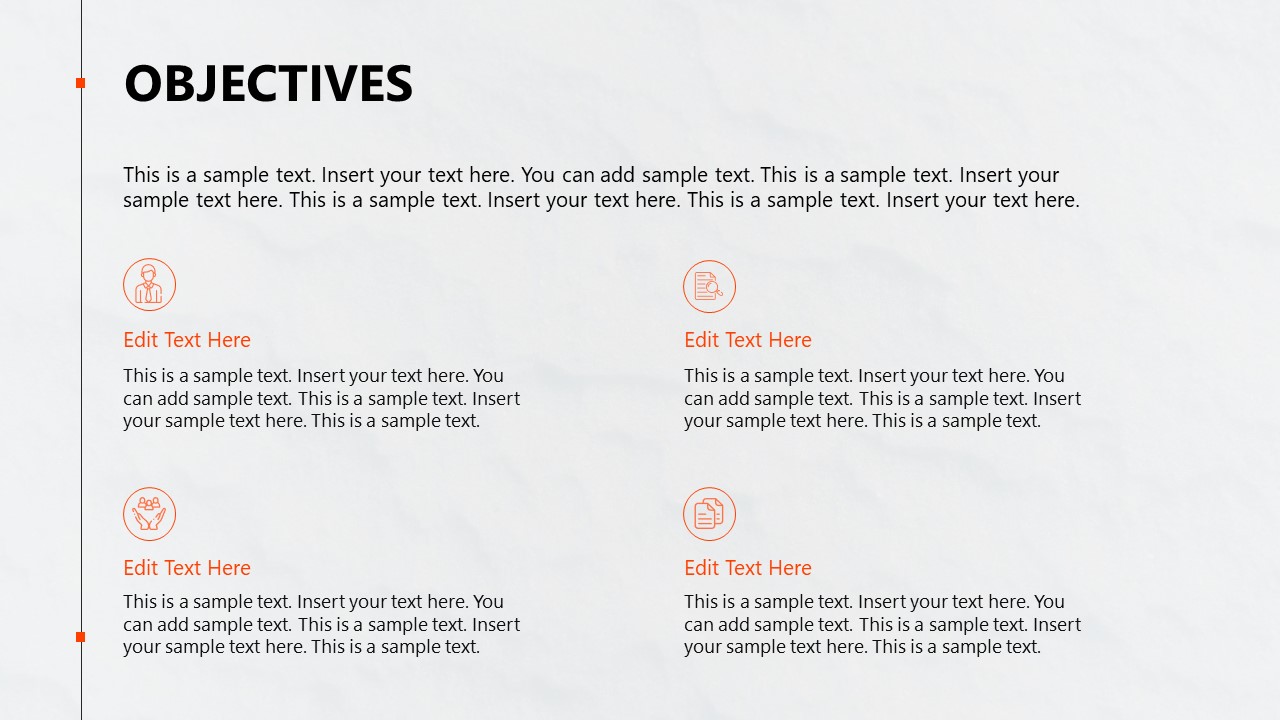 OBJECTIVES

This is a sample text. Insert your text here. You can add sample text. This is a sample text. Insert your sample text here. This is a sample text. Insert your text here. This is a sample text. Insert your text here.

Edit Text Here

This is a sample text. Insert your text here. You can add sample text. This is a sample text. Insert your sample text here. This is a sample text.

Edit Text Here

This is a sample text. Insert your text here. You can add sample text. This is a sample text. Insert your sample text here. This is a sample text.

Edit Text Here

This is a sample text. Insert your text here. You can add sample text. This is a sample text. Insert your sample text here. This is a sample text.

Edit Text Here

This is a sample text. Insert your text here. You can add sample text. This is a sample text. Insert your sample text here. This is a sample text.